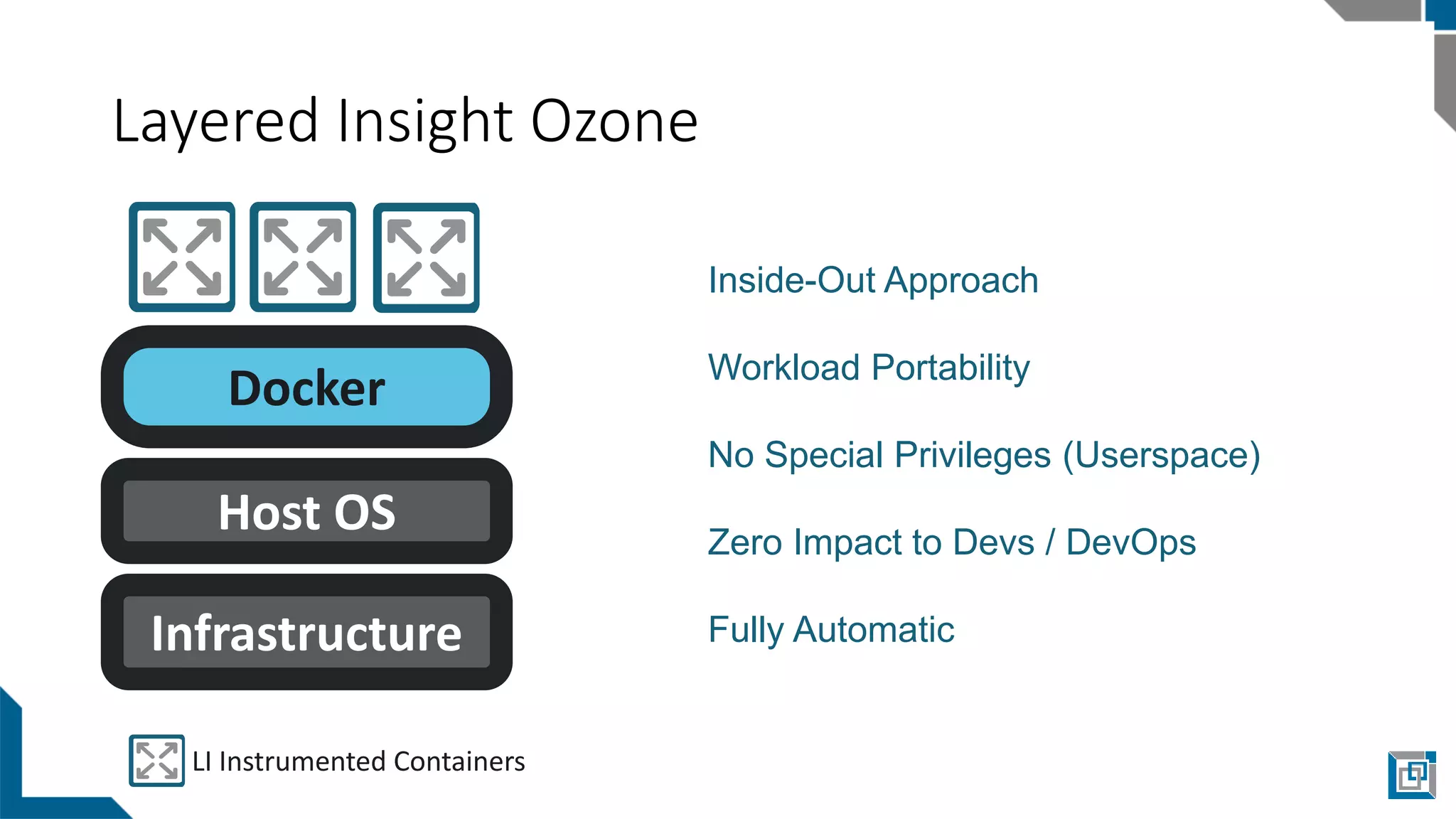 Layered Insight Ozone

Docker

Host OS

Infrastructure

LI Instrumented Containers

Inside-Out Approach

Workload Portability

No Special Privileges (Userspace)

Zero Impact to Devs / DevOps

Fully Automatic